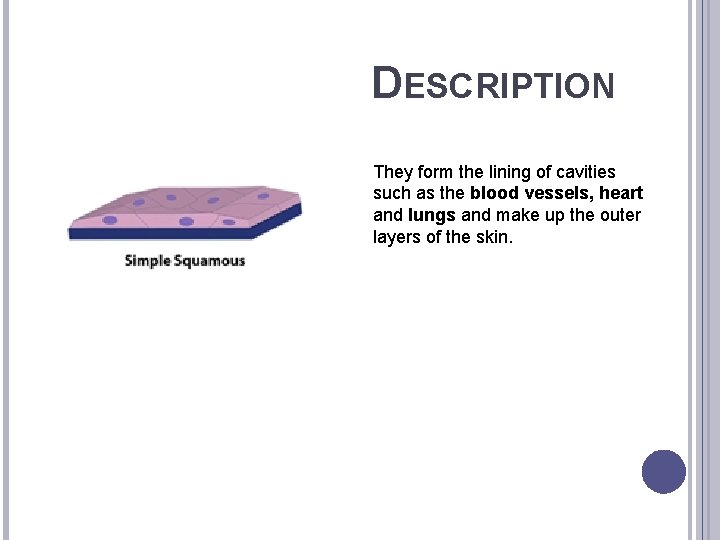 DESCRIPTION

Simple Squamous

They form the lining of cavities such as the blood vessels, heart and lungs and make up the outer layers of the skin.